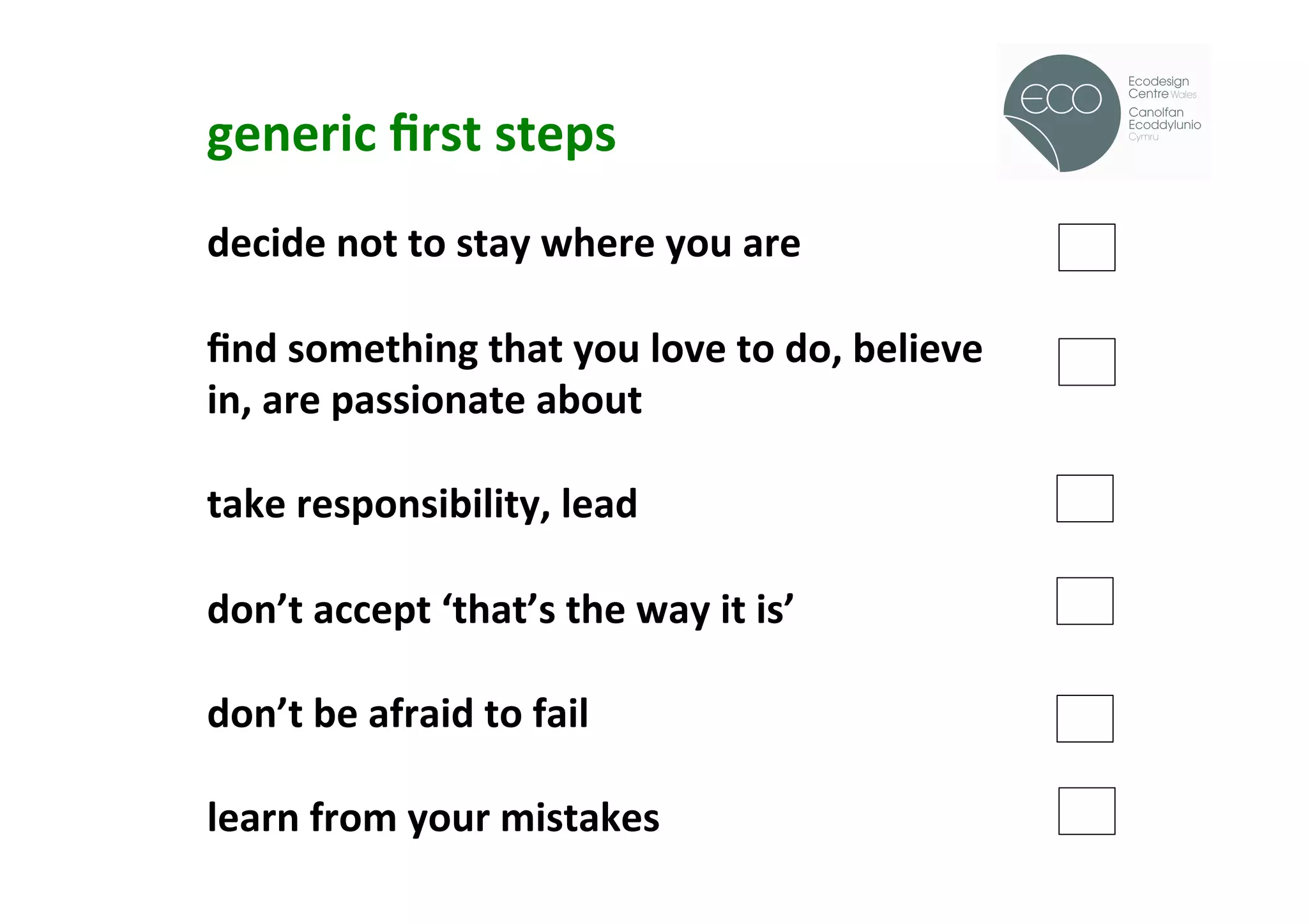 generic first steps

ECO
Ecodesign Centre Wales
Canolfan Ecoddylunio Cymru

decide not to stay where you are

find something that you love to do, believe in, are passionate about

take responsibility, lead

don’t accept ‘that’s the way it is’

don’t be afraid to fail

learn from your mistakes